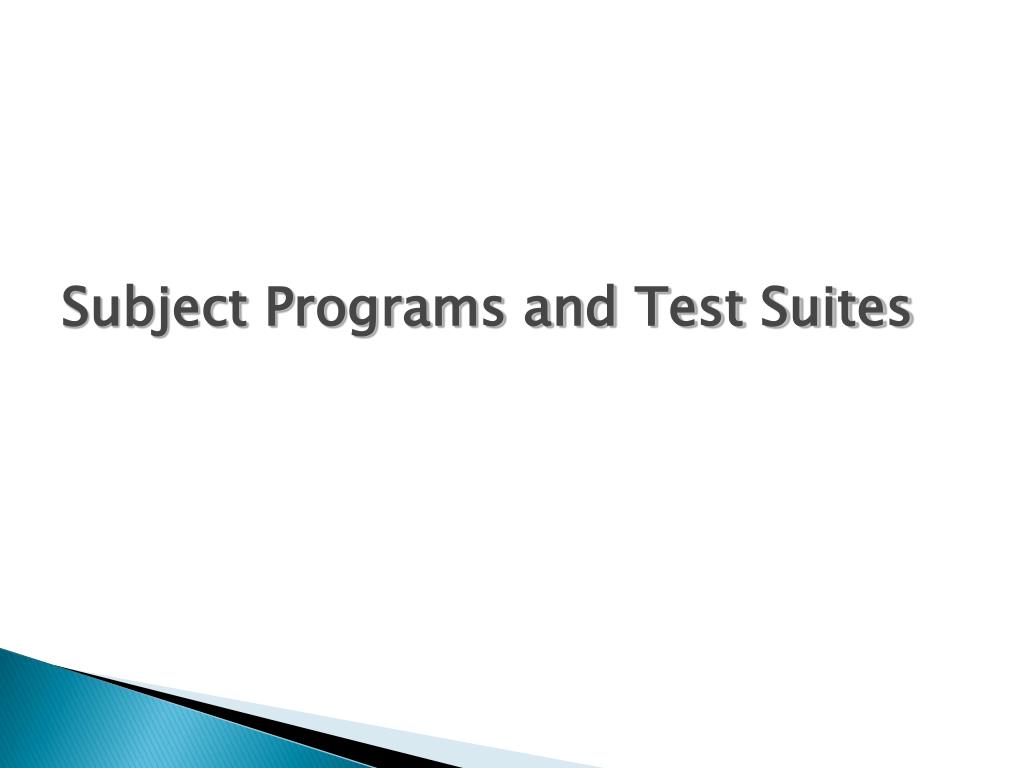 Subject Programs and Test Suites